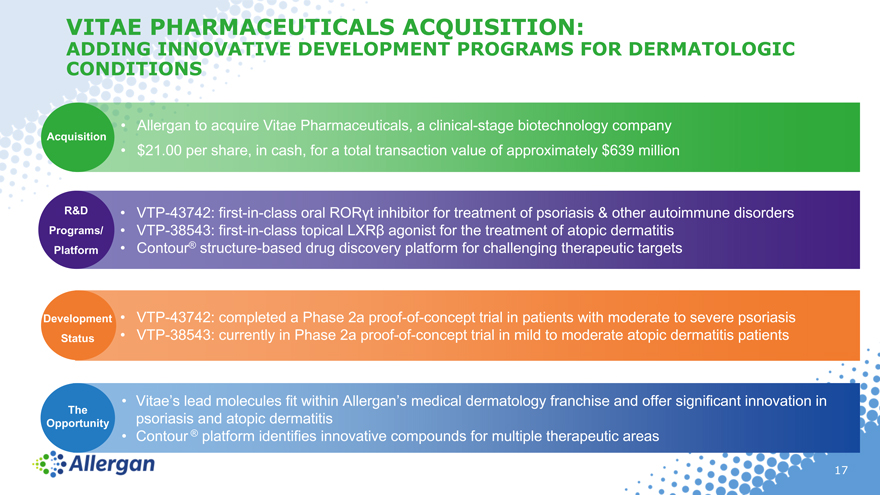 VITAE PHARMACEUTICALS ACQUISITION:
ADDING INNOVATIVE DEVELOPMENT PROGRAMS FOR DERMATOLOGIC CONDITIONS

Acquisition

• Allergan to acquire Vitae Pharmaceuticals, a clinical-stage biotechnology company
• $21.00 per share, in cash, for a total transaction value of approximately $639 million

R&D Programs/ Platform

• VTP-43742: first-in-class oral RORγt inhibitor for treatment of psoriasis & other autoimmune disorders
• VTP-38543: first-in-class topical LXRβ agonist for the treatment of atopic dermatitis
• Contour® structure-based drug discovery platform for challenging therapeutic targets

Development Status

• VTP-43742: completed a Phase 2a proof-of-concept trial in patients with moderate to severe psoriasis
• VTP-38543: currently in Phase 2a proof-of-concept trial in mild to moderate atopic dermatitis patients

The Opportunity

• Vitae's lead molecules fit within Allergan's medical dermatology franchise and offer significant innovation in psoriasis and atopic dermatitis
• Contour ® platform identifies innovative compounds for multiple therapeutic areas

Allergan

17